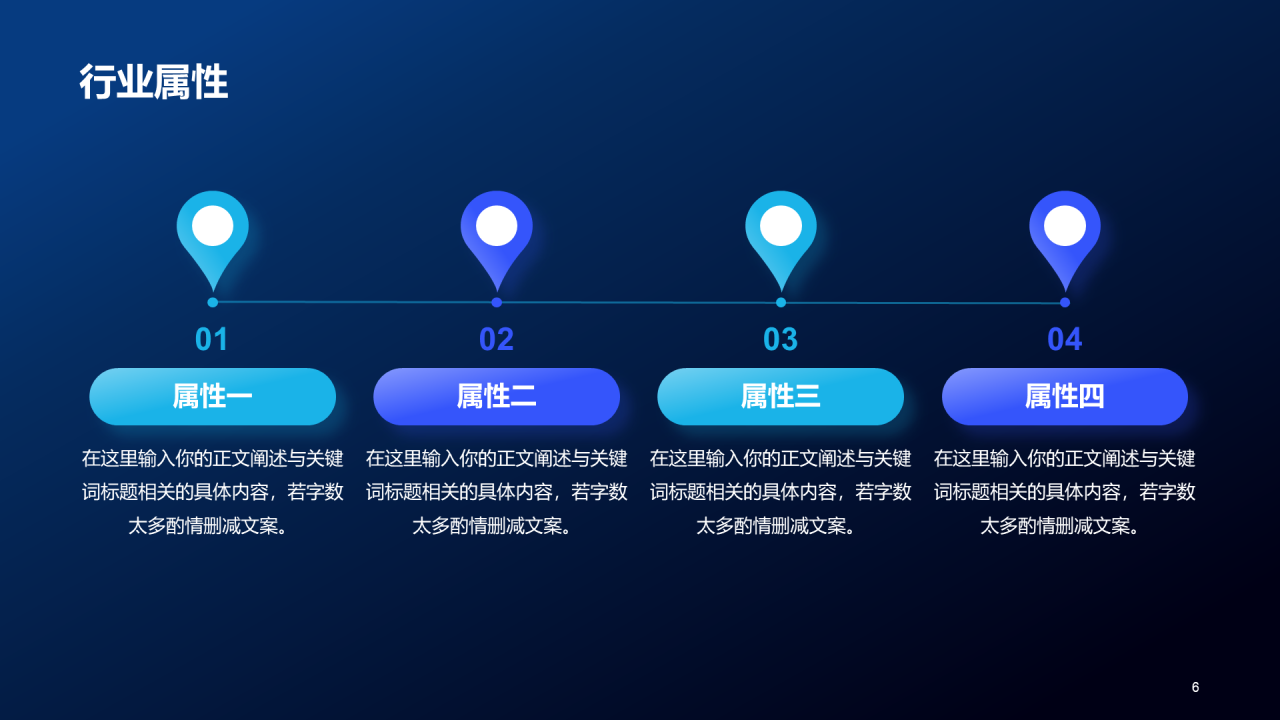 行业属性

01

属性一

在这里输入你的正文阐述与关键词标题相关的具体内容，若字数太多酌情删减文案。

02

属性二

在这里输入你的正文阐述与关键词标题相关的具体内容，若字数太多酌情删减文案。

03

属性三

在这里输入你的正文阐述与关键词标题相关的具体内容，若字数太多酌情删减文案。

04

属性四

在这里输入你的正文阐述与关键词标题相关的具体内容，若字数太多酌情删减文案。

6